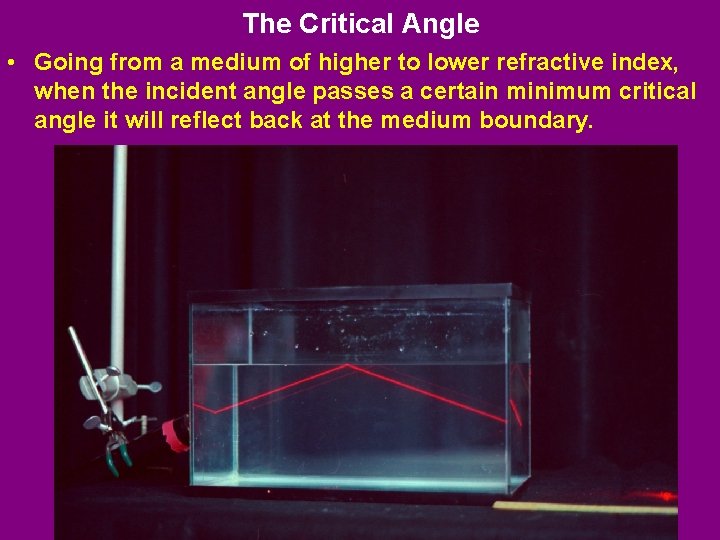 The Critical Angle

• Going from a medium of higher to lower refractive index, when the incident angle passes a certain minimum critical angle it will reflect back at the medium boundary.